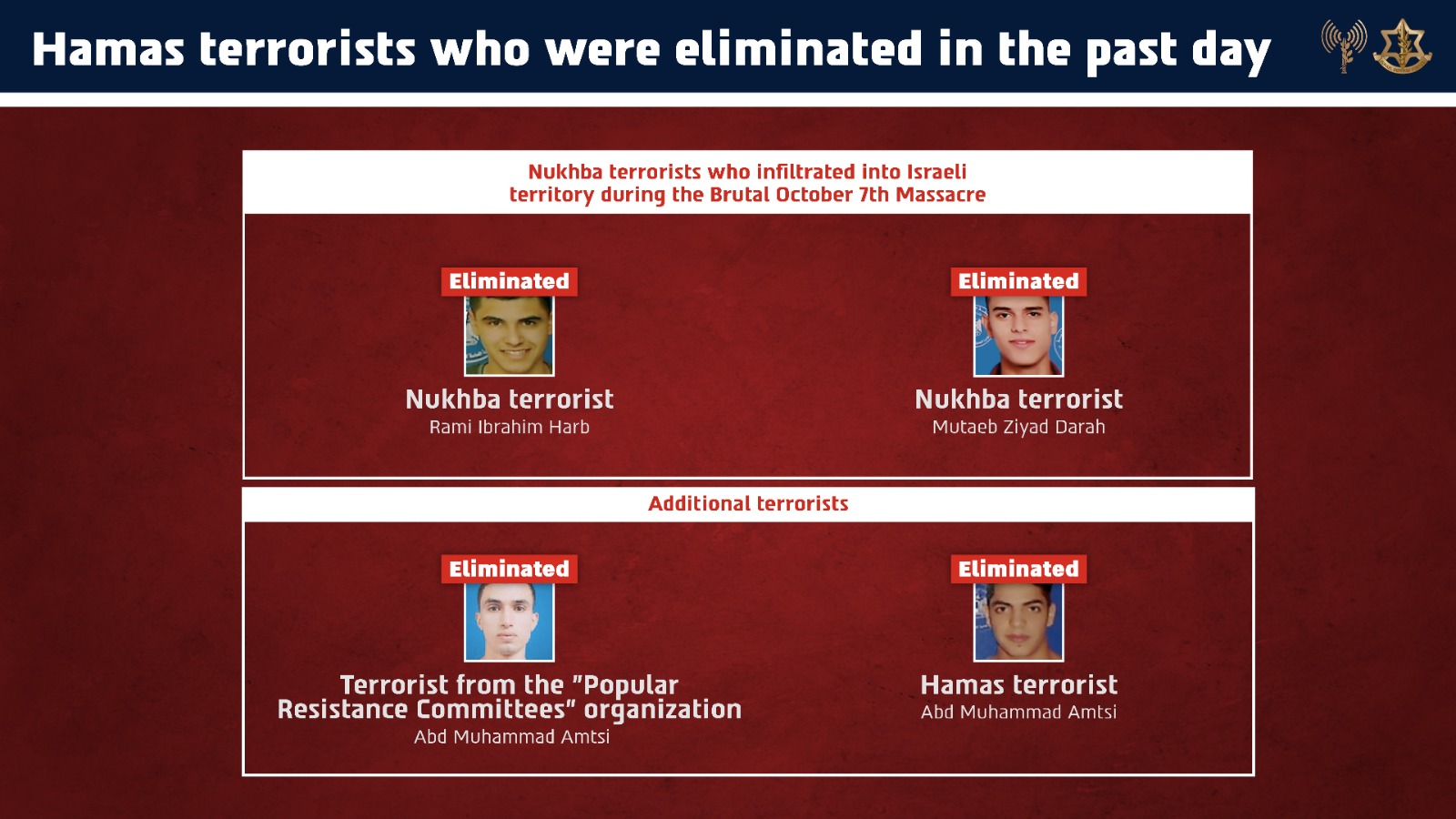 Hamas terrorists who were eliminated in the past day

Nukhba terrorists who infiltrated into Israeli territory during the Brutal October 7th Massacre

Eliminated

Nukhba terrorist
Rami Ibrahim Harb

Eliminated

Nukhba terrorist
Mutaeb Ziyad Darah

Additional terrorists

Eliminated

Terrorist from the "Popular Resistance Committees" organization
Abd Muhammad Amtsi

Eliminated

Hamas terrorist
Abd Muhammad Amtsi